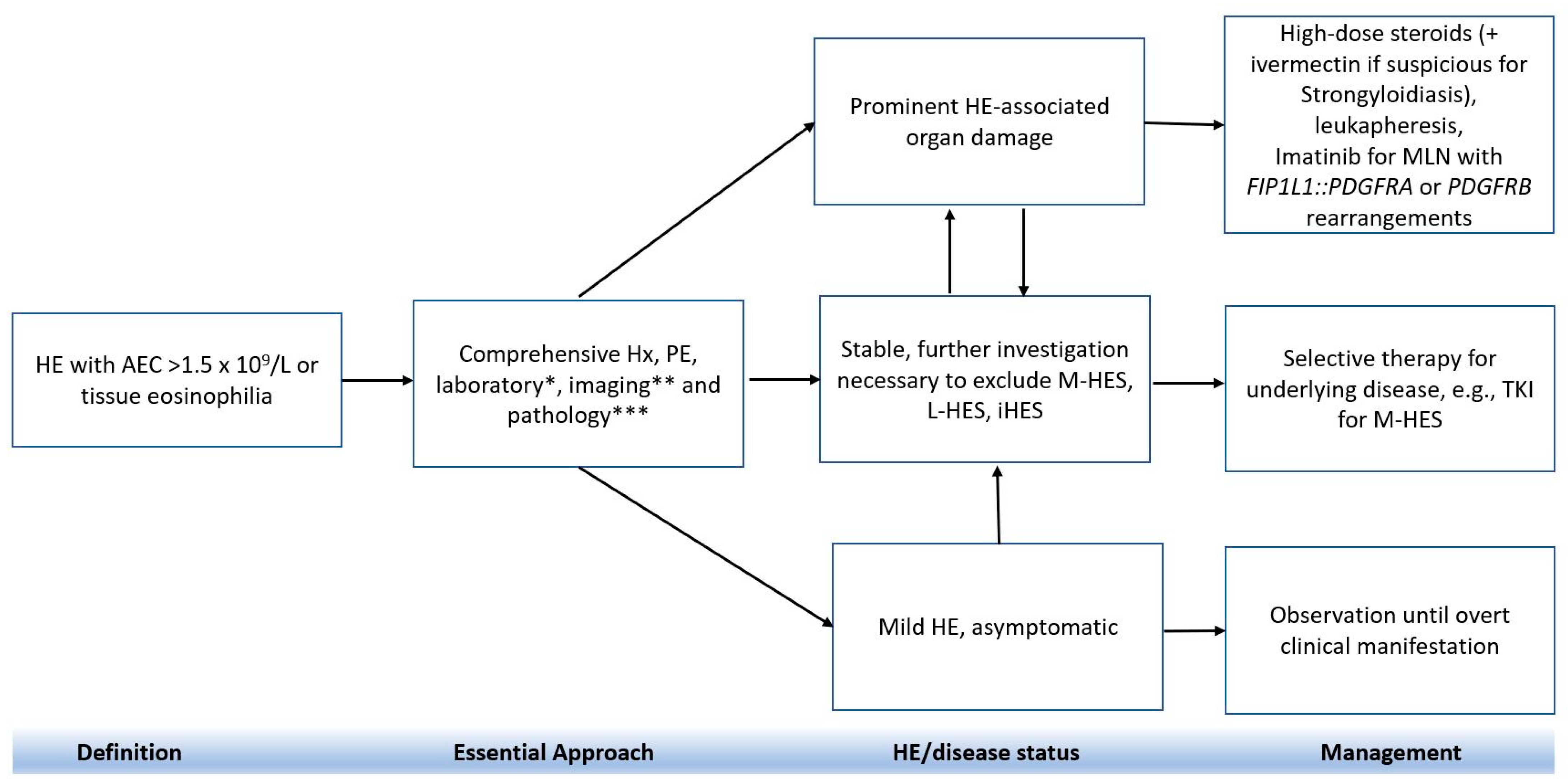 HE with AEC >1.5 x $10^9$/L or tissue eosinophilia

Comprehensive Hx, PE, laboratory*, imaging** and pathology***

Prominent HE-associated organ damage

Stable, further investigation necessary to exclude M-HES, L-HES, iHES

Mild HE, asymptomatic

High-dose steroids (+ ivermectin if suspicious for Strongyloidiasis), leukapheresis, Imatinib for MLN with FIP1L1::PDGFRA or PDGFRB rearrangements

Selective therapy for underlying disease, e.g., TKI for M-HES

Observation until overt clinical manifestation

Definition

Essential Approach

HE/disease status

Management